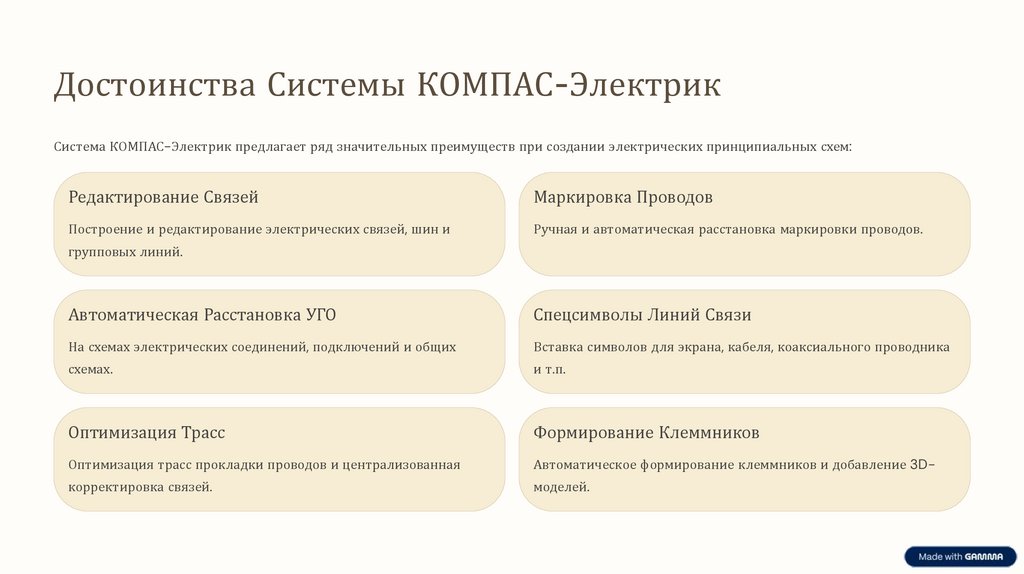 Достоинства Системы КОМПАС-Электрик

Система КОМПАС-Электрик предлагает ряд значительных преимуществ при создании электрических принципиальных схем:

Редактирование Связей

Построение и редактирование электрических связей, шин и групповых линий.

Маркировка Проводов

Ручная и автоматическая расстановка маркировки проводов.

Автоматическая Расстановка УГО

На схемах электрических соединений, подключений и общих схемах.

Спецсимволы Линий Связи

Вставка символов для экрана, кабеля, коаксиального проводника и т.п.

Оптимизация Трасс

Оптимизация трасс прокладки проводов и централизованная корректировка связей.

Формирование Клеммников

Автоматическое формирование клеммников и добавление 3D-моделей.

Made with GAMMA